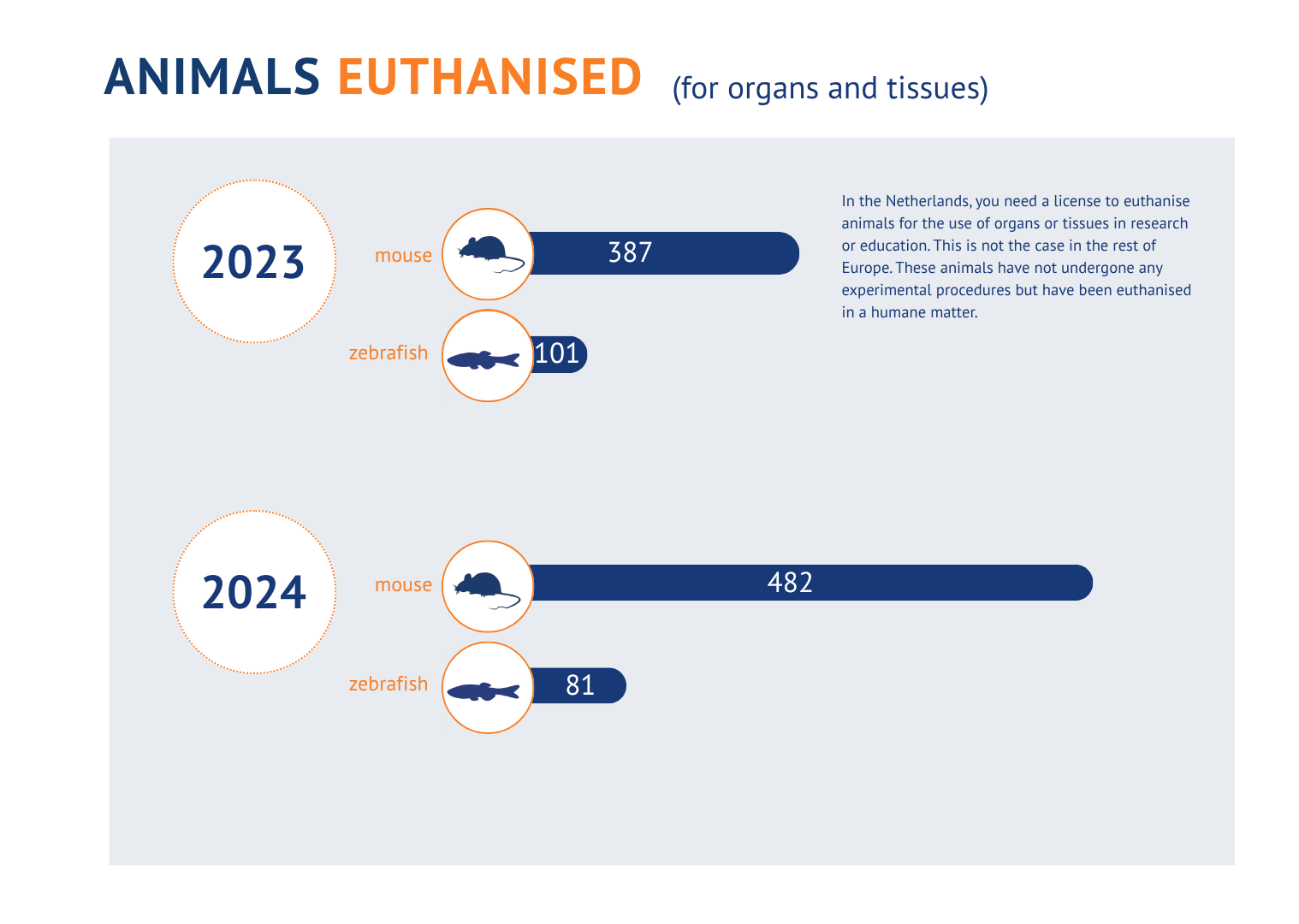 ANIMALS EUTHANISED (for organs and tissues)

2023

mouse 387

zebrafish 101

In the Netherlands, you need a license to euthanise animals for the use of organs or tissues in research or education. This is not the case in the rest of Europe. These animals have not undergone any experimental procedures but have been euthanised in a humane matter.

2024

mouse 482

zebrafish 81